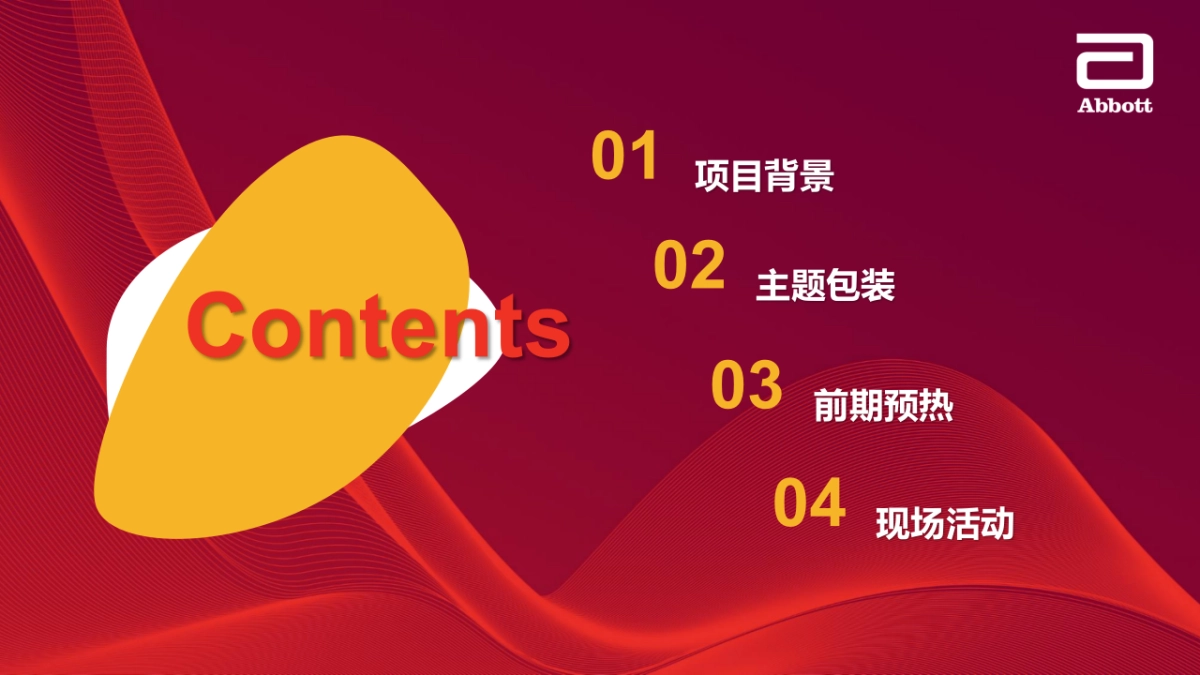 Abbott

Contents

01 项目背景

02 主题包装

03 前期预热

04 现场活动